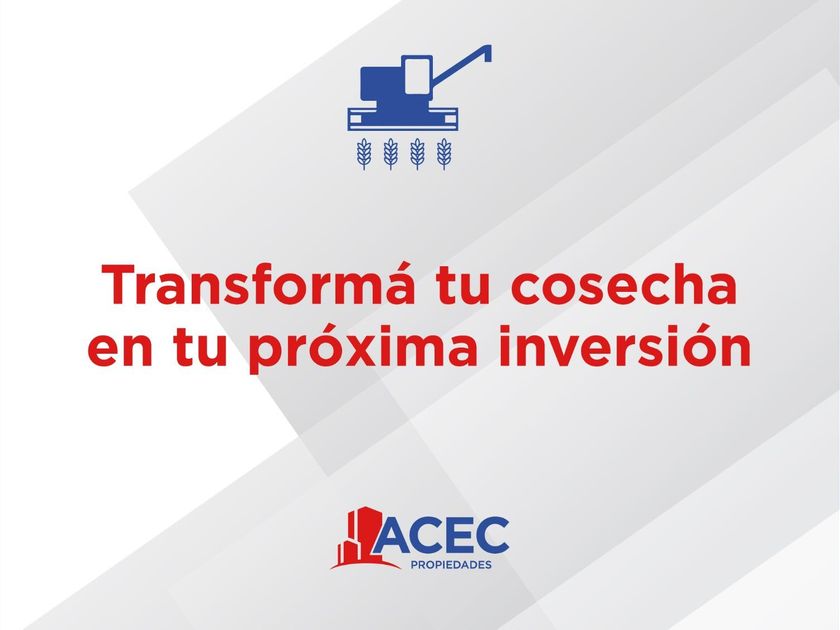 Transformá tu cosecha en tu próxima inversión

ACEC
PROPIEDADES